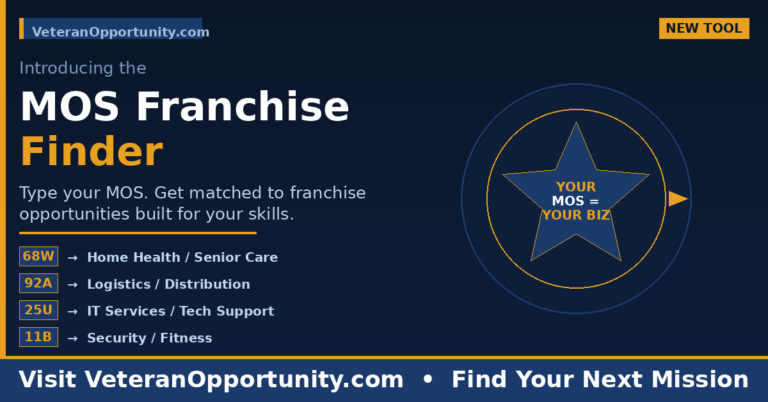 VeteranOpportunity.com

NEW TOOL

Introducing the

MOS Franchise Finder

Type your MOS. Get matched to franchise opportunities built for your skills.

68W → Home Health / Senior Care

92A → Logistics / Distribution

25U → IT Services / Tech Support

11B → Security / Fitness

YOUR MOS = YOUR BIZ

Visit VeteranOpportunity.com • Find Your Next Mission